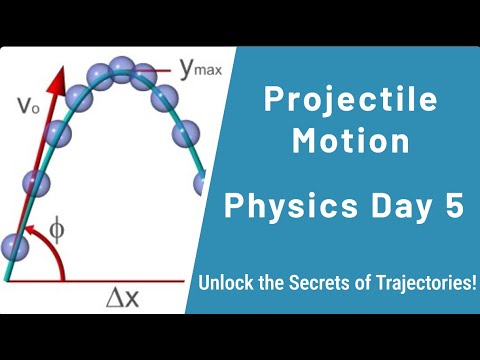 $y_{max}$

$v_o$

$\phi$

$\Delta x$

Projectile Motion

Physics Day 5

Unlock the Secrets of Trajectories!